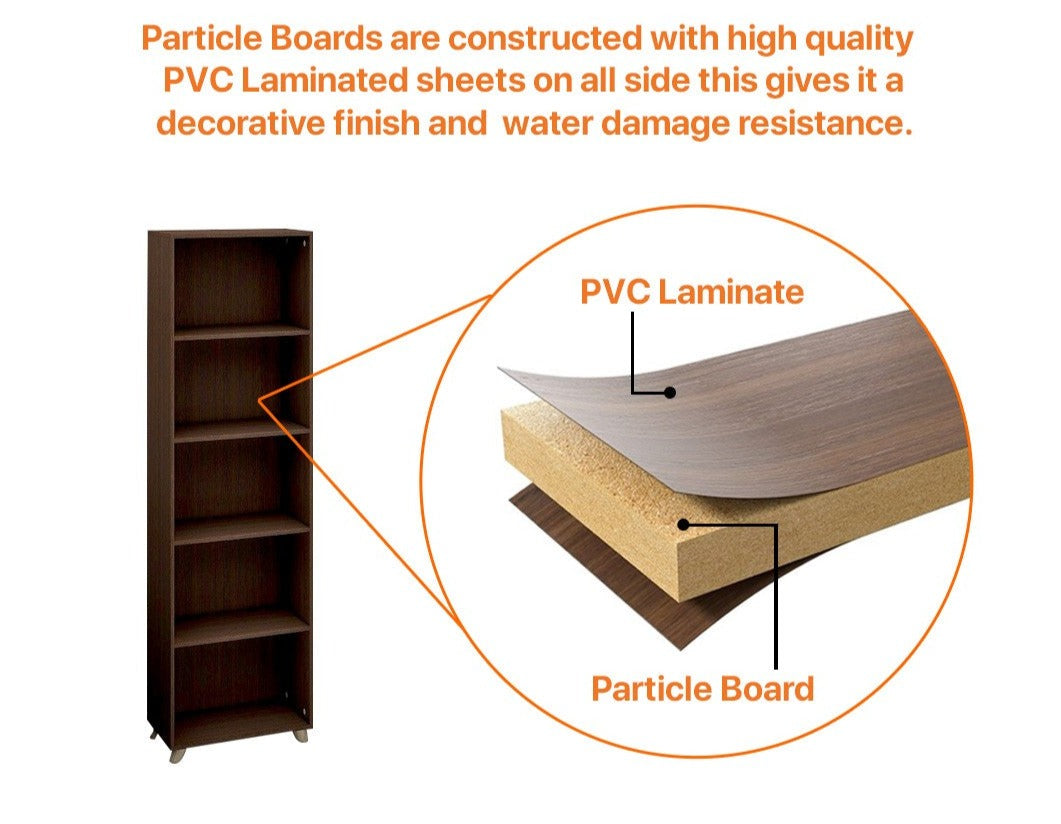 Particle Boards are constructed with high quality PVC Laminated sheets on all side this gives it a decorative finish and  water damage resistance.

PVC Laminate

Particle Board